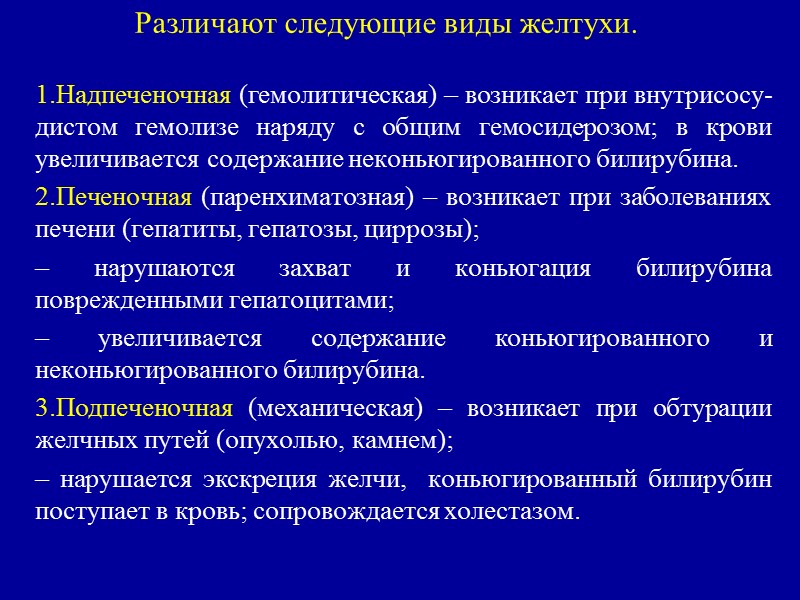 Различают следующие виды желтухи.

1.Надпеченочная (гемолитическая) – возникает при внутрисосудистом гемолизе наряду с общим гемосидерозом; в крови увеличивается содержание неконьюгированного билирубина.

2.Печеночная (паренхиматозная) – возникает при заболеваниях печени (гепатиты, гепатозы, циррозы);

– нарушаются захват и коньюгация билирубина поврежденными гепатоцитами;

– увеличивается содержание коньюгированного и неконьюгированного билирубина.

3.Подпеченочная (механическая) – возникает при обтурации желчных путей (опухолью, камнем);

– нарушается экскреция желчи, коньюгированный билирубин поступает в кровь; сопровождается холестазом.